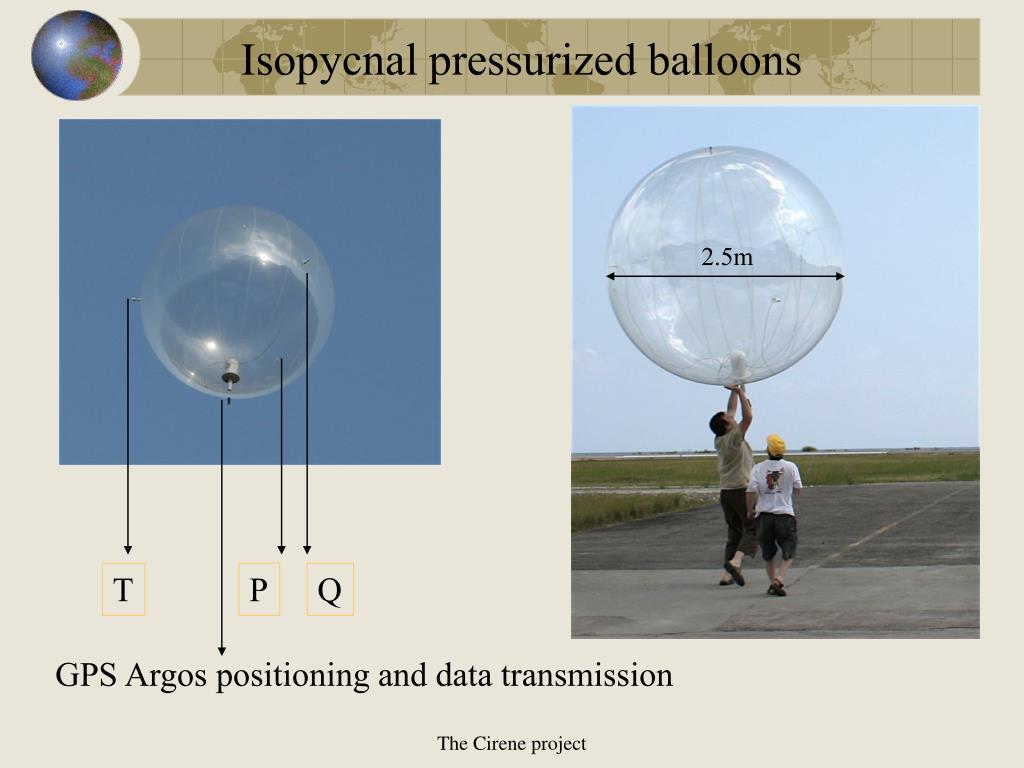 Isopycnal pressurized balloons

2.5m

T

P

Q

GPS Argos positioning and data transmission

The Cirene project